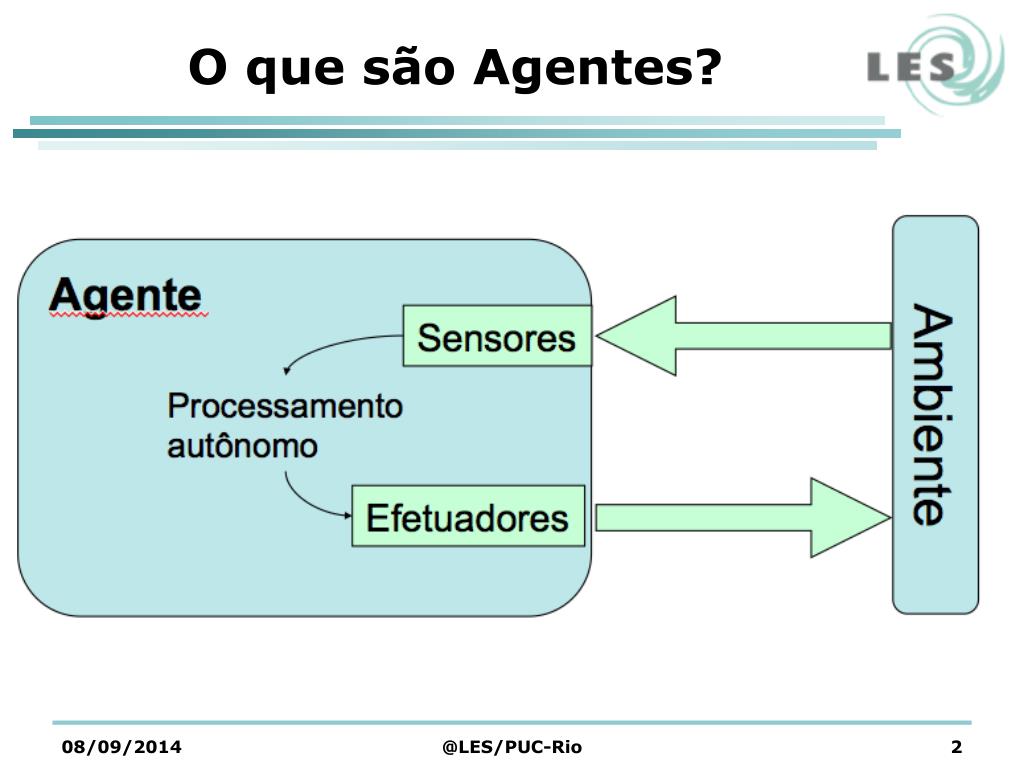 O que são Agentes?

LES

Agente

Sensores

Processamento autônomo

Efetuadores

Ambiente

08/09/2014

@LES/PUC-Rio

2